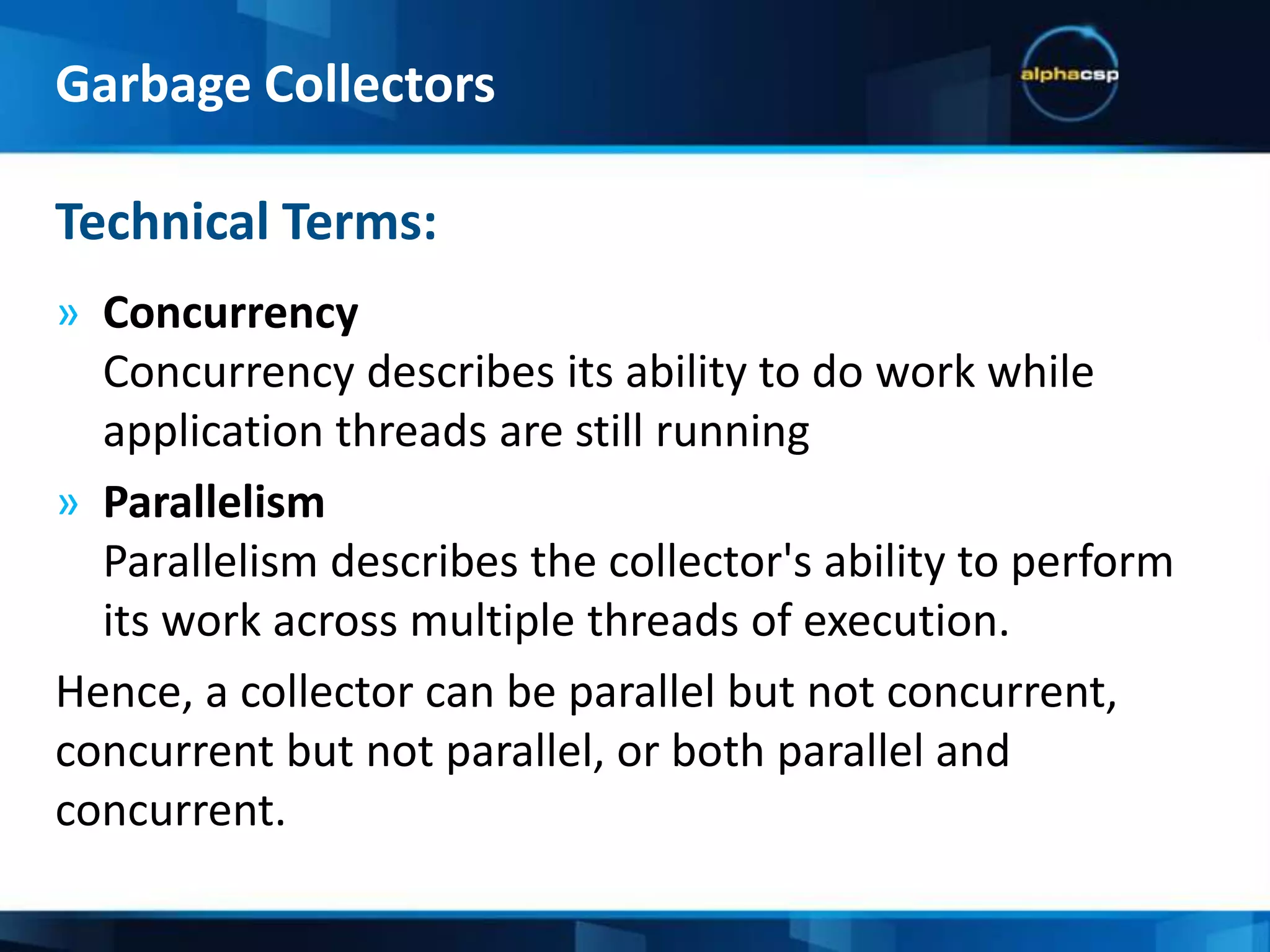 Garbage Collectors

alphacsp

Technical Terms:

» Concurrency
Concurrency describes its ability to do work while application threads are still running

» Parallelism
Parallelism describes the collector's ability to perform its work across multiple threads of execution.

Hence, a collector can be parallel but not concurrent, concurrent but not parallel, or both parallel and concurrent.